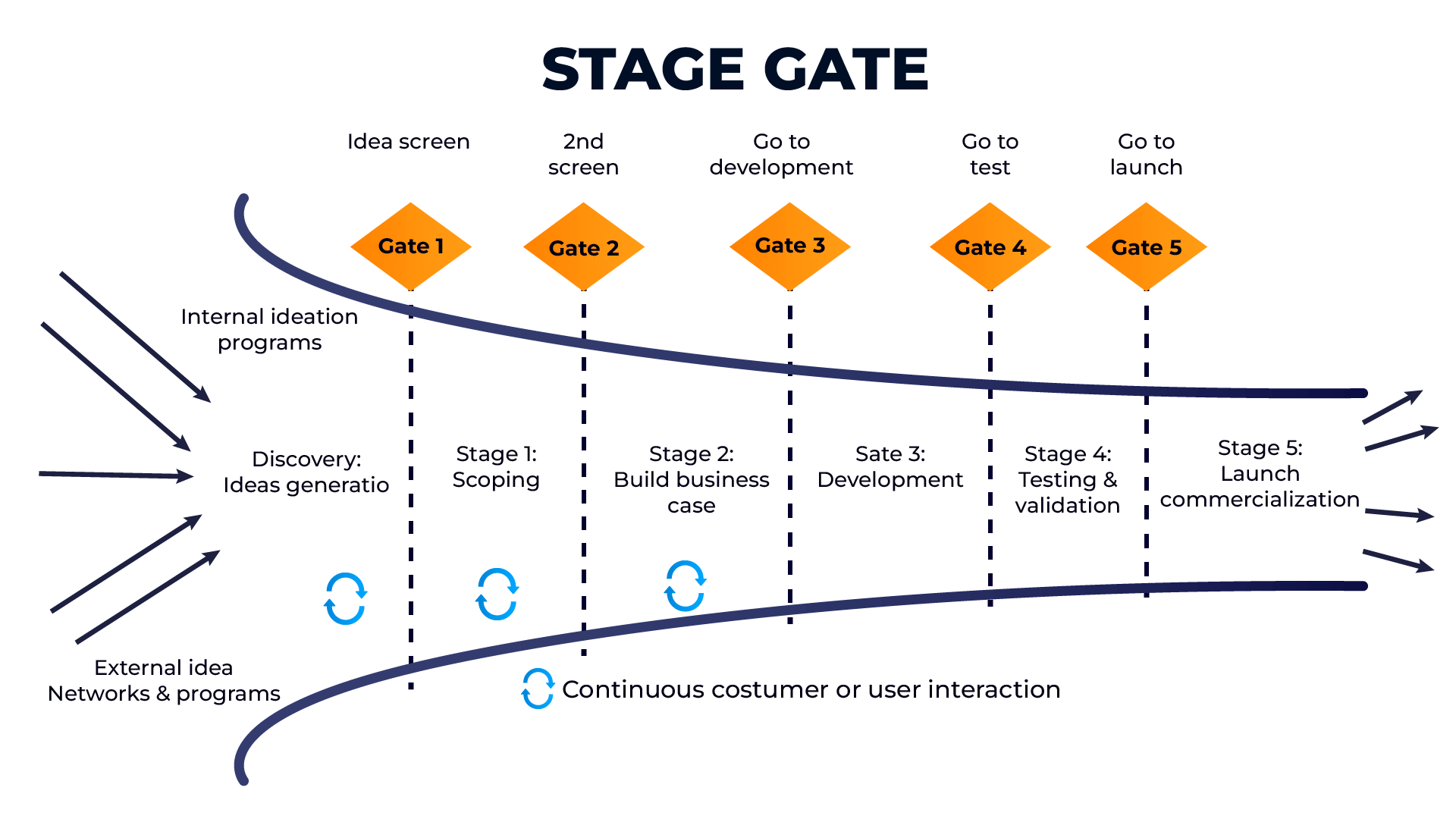 STAGE GATE

Idea screen

2nd screen

Go to development

Go to test

Go to launch

Gate 1

Gate 2

Gate 3

Gate 4

Gate 5

Internal ideation programs

Discovery: Ideas generatio

Stage 1: Scoping

Stage 2: Build business case

Sate 3: Development

Stage 4: Testing & validation

Stage 5: Launch commercialization

External idea Networks & programs

Continuous costumer or user interaction